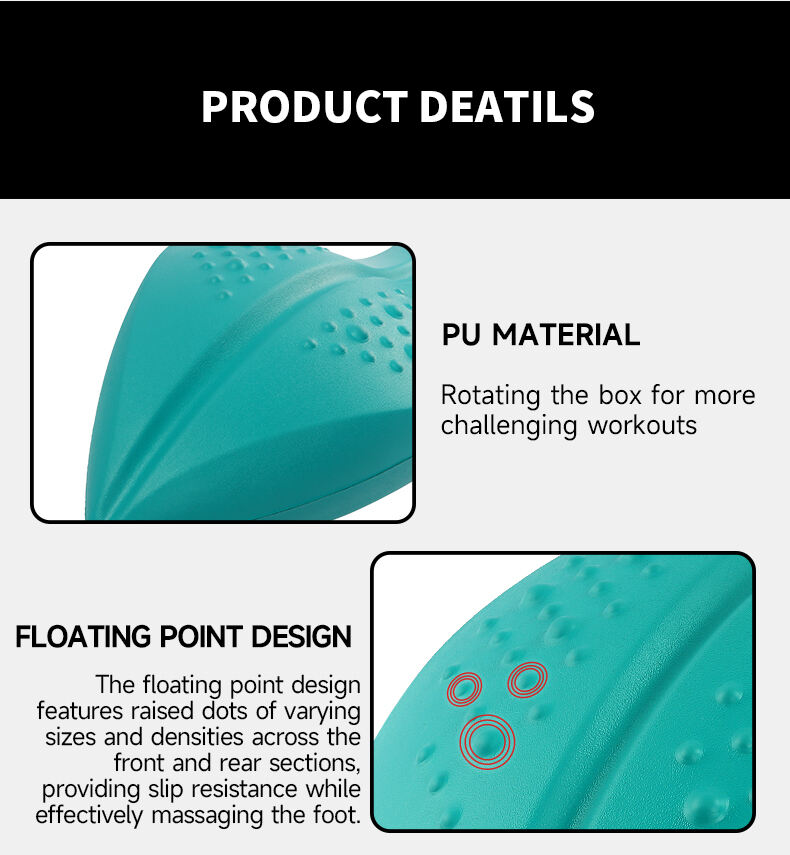 PRODUCT DEATILS

PU MATERIAL

Rotating the box for more challenging workouts

FLOATING POINT DESIGN

The floating point design features raised dots of varying sizes and densities across the front and rear sections, providing slip resistance while effectively massaging the foot.